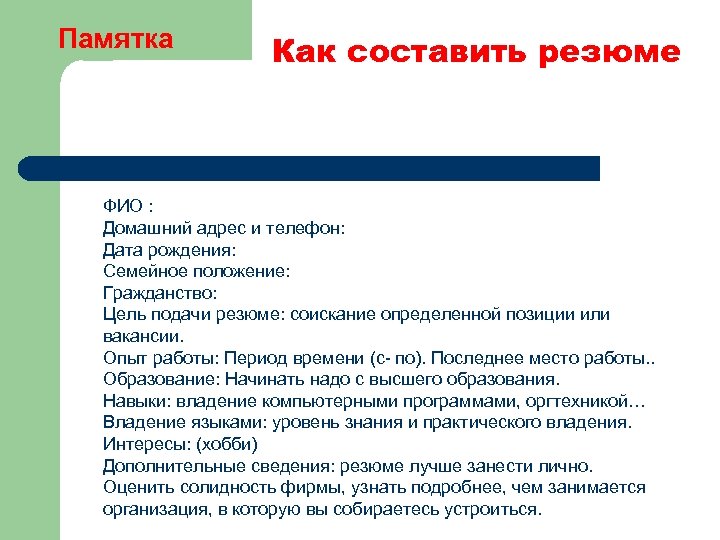 Памятка

Как составить резюме

ФИО :
Домашний адрес и телефон:
Дата рождения:
Семейное положение:
Гражданство:
Цель подачи резюме: соискание определенной позиции или вакансии.
Опыт работы: Период времени (с- по). Последнее место работы..
Образование: Начинать надо с высшего образования.
Навыки: владение компьютерными программами, оргтехникой…
Владение языками: уровень знания и практического владения.
Интересы: (хобби)
Дополнительные сведения: резюме лучше занести лично.
Оценить солидность фирмы, узнать подробнее, чем занимается организация, в которую вы собираетесь устроиться.